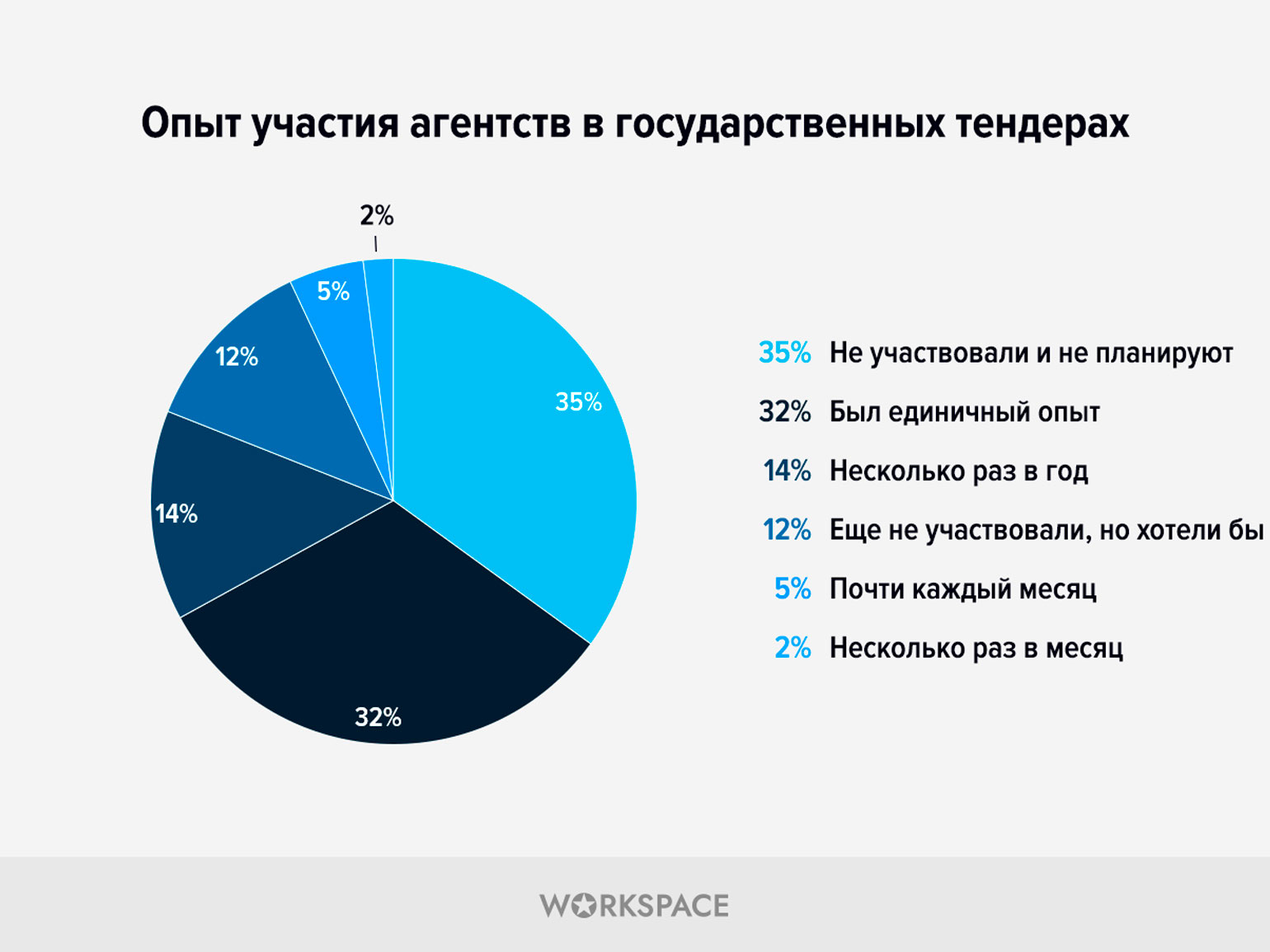 Опыт участия агентств в государственных тендерах

2%
5%
12%
35%
14%
32%

35% Не участвовали и не планируют
32% Был единичный опыт
14% Несколько раз в год
12% Еще не участвовали, но хотели бы
5% Почти каждый месяц
2% Несколько раз в месяц

WORKSPACE